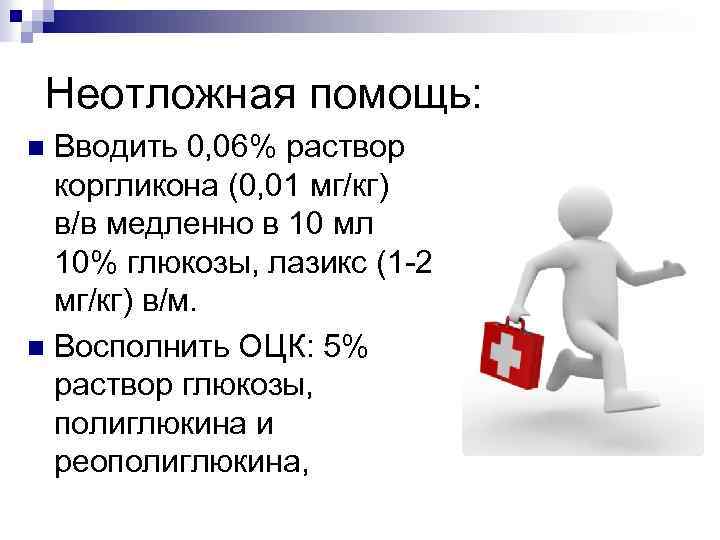 Неотложная помощь:

Вводить 0,06% раствор коргликона (0,01 мг/кг) в/в медленно в 10 мл 10% глюкозы, лазикс (1-2 мг/кг) в/м.

Восполнить ОЦК: 5% раствор глюкозы, полиглюкина и реополиглюкина,